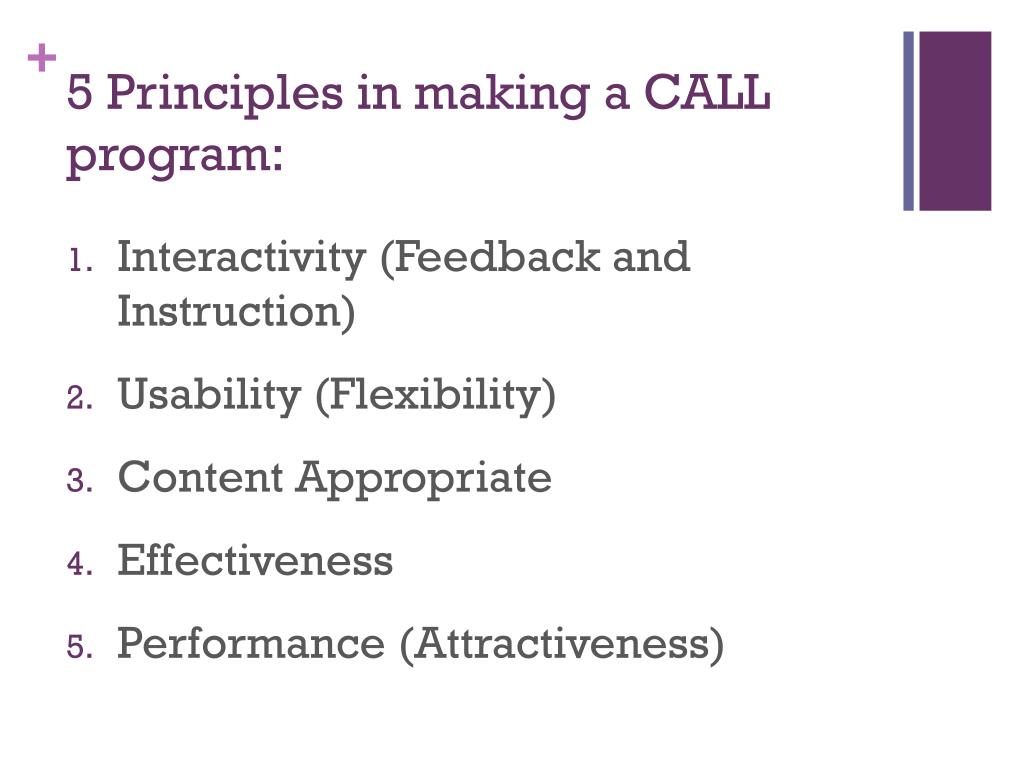 +
5 Principles in making a CALL program:

1. Interactivity (Feedback and Instruction)
2. Usability (Flexibility)
3. Content Appropriate
4. Effectiveness
5. Performance (Attractiveness)